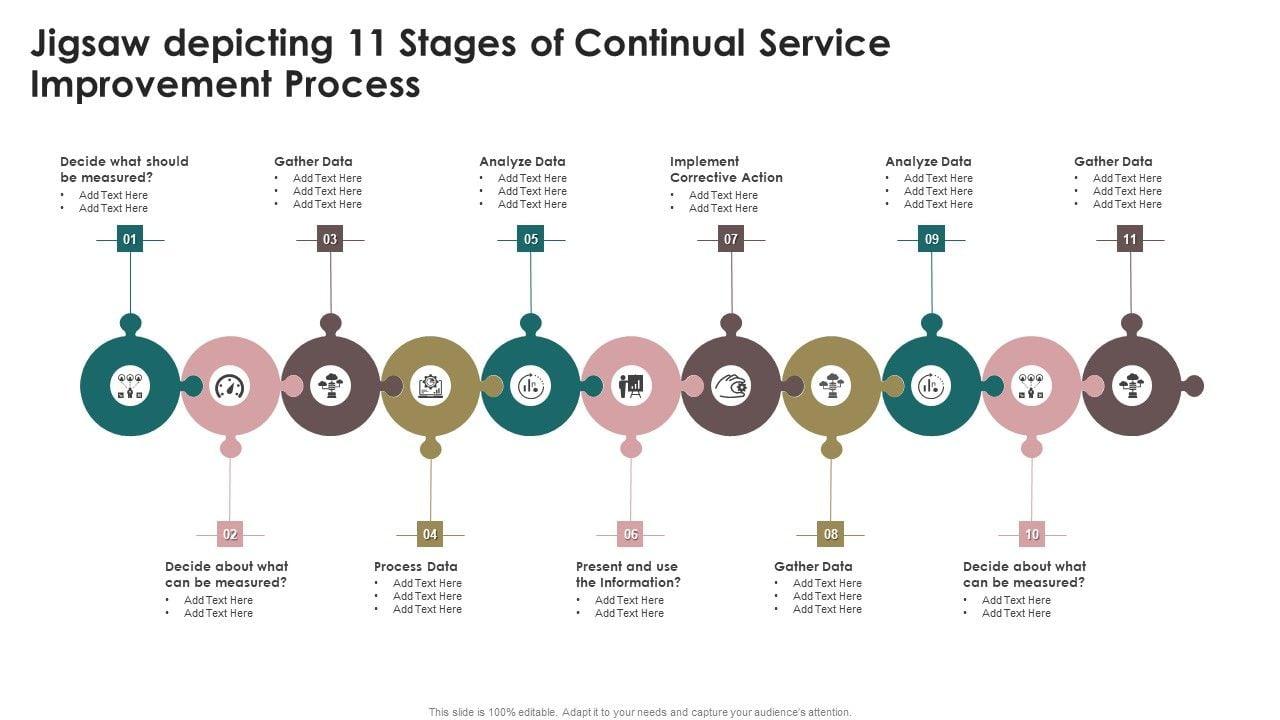 Jigsaw depicting 11 Stages of Continual Service Improvement Process

Decide what should be measured?
• Add Text Here
• Add Text Here

01

Gather Data
• Add Text Here
• Add Text Here
• Add Text Here

03

Analyze Data
• Add Text Here
• Add Text Here
• Add Text Here

05

Implement Corrective Action
• Add Text Here
• Add Text Here

07

Analyze Data
• Add Text Here
• Add Text Here
• Add Text Here

09

Gather Data
• Add Text Here
• Add Text Here
• Add Text Here

11

02

Decide about what can be measured?
• Add Text Here
• Add Text Here

04

Process Data
• Add Text Here
• Add Text Here
• Add Text Here

06

Present and use the Information?
• Add Text Here
• Add Text Here

08

Gather Data
• Add Text Here
• Add Text Here
• Add Text Here

10

Decide about what can be measured?
• Add Text Here
• Add Text Here

This slide is 100% editable. Adapt it to your needs and capture your audience's attention.